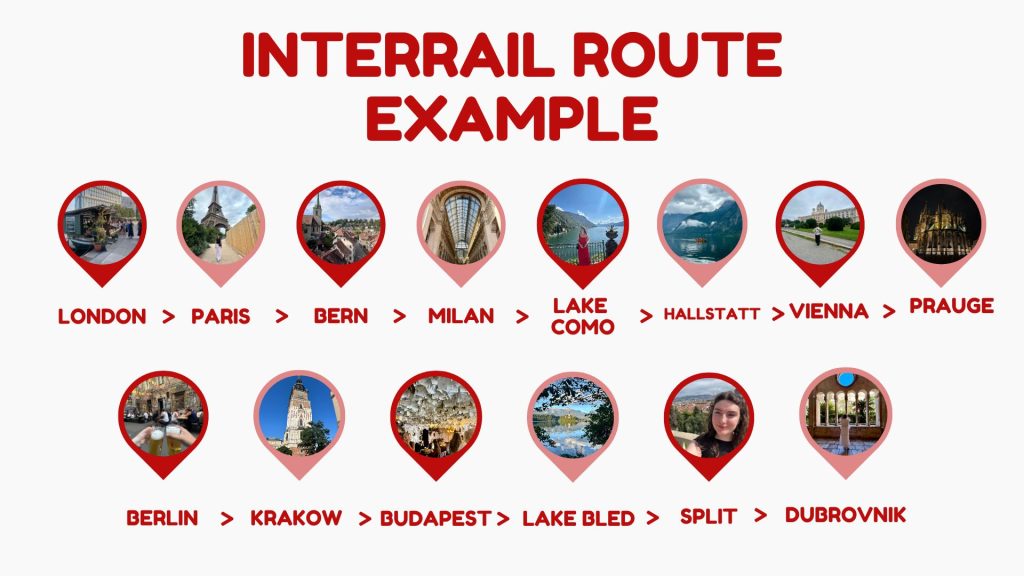 INTERRAIL ROUTE EXAMPLE

LONDON > PARIS > BERN > MILAN > LAKE COMO > HALLSTATT > VIENNA > PRAUGE

BERLIN > KRAKOW > BUDAPEST > LAKE BLED > SPLIT > DUBROVNIK